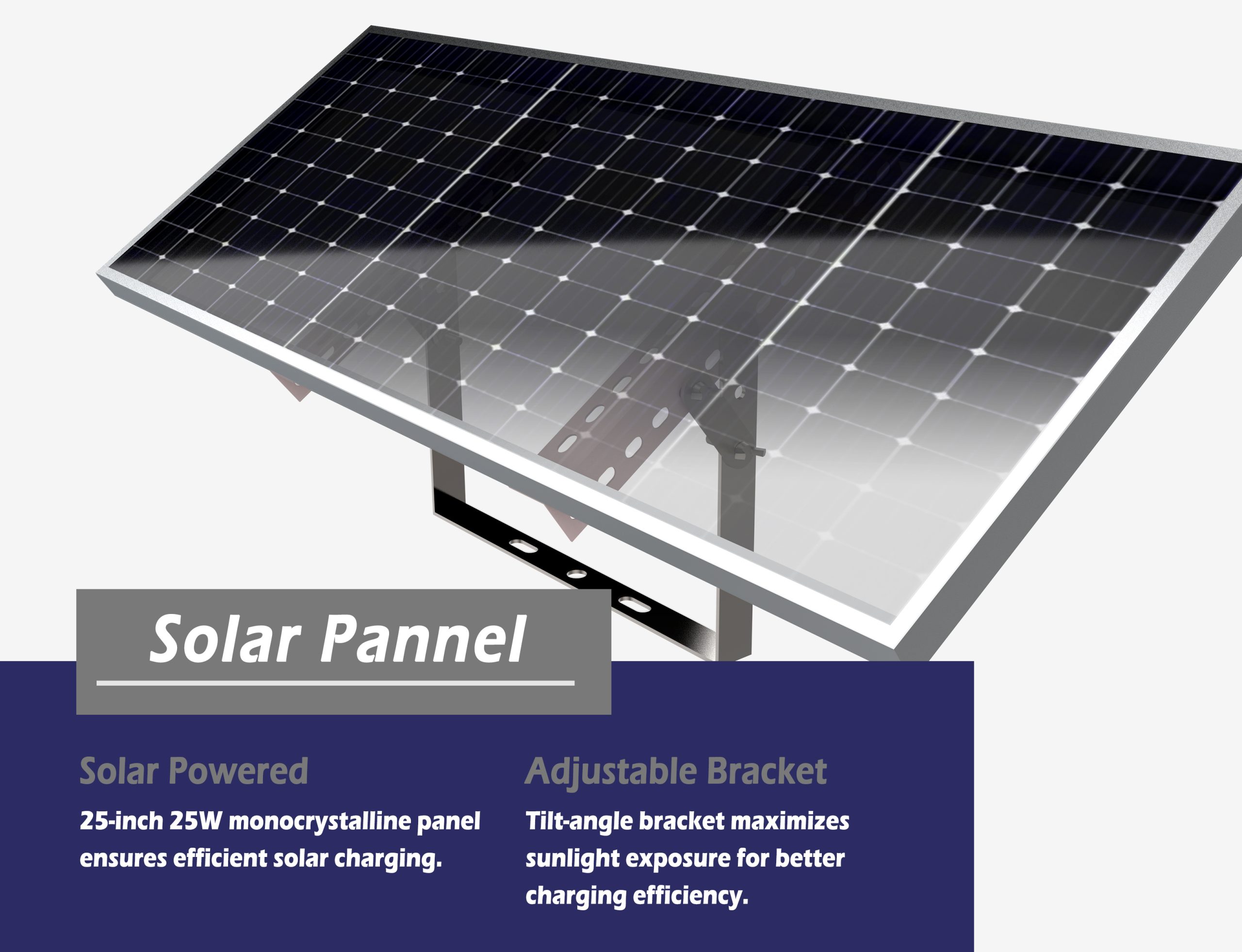 Solar Pannel

Solar Powered

25-inch 25W monocrystalline panel ensures efficient solar charging.

Adjustable Bracket

Tilt-angle bracket maximizes sunlight exposure for better charging efficiency.